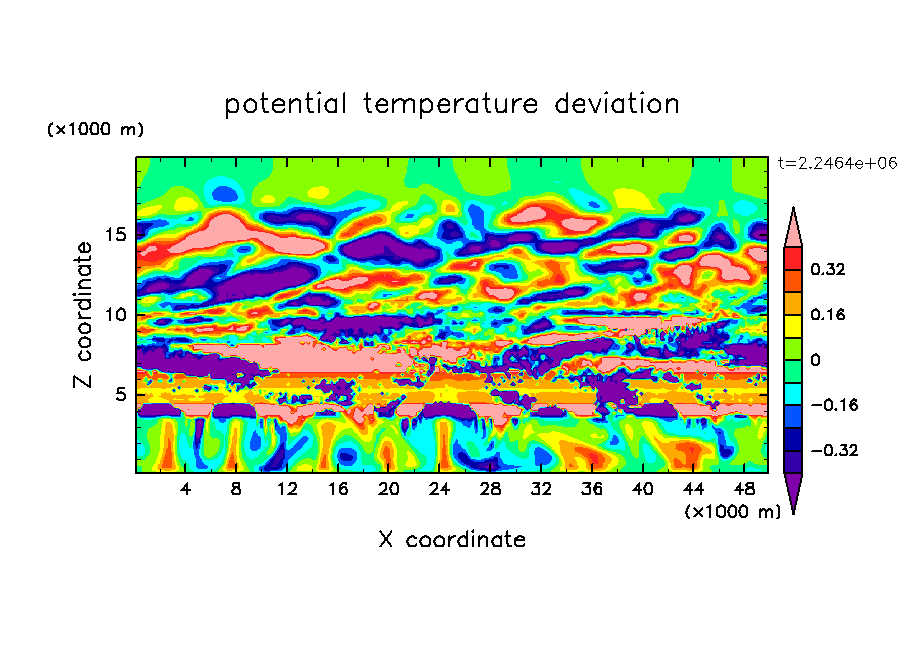 potential temperature deviation

(×1000 m)

t=2.2464e+06

Z coordinate

15
10
5

0.32
0.16
0
−0.16
−0.32

4 8 12 16 20 24 28 32 36 40 44 48

(×1000 m)

X coordinate